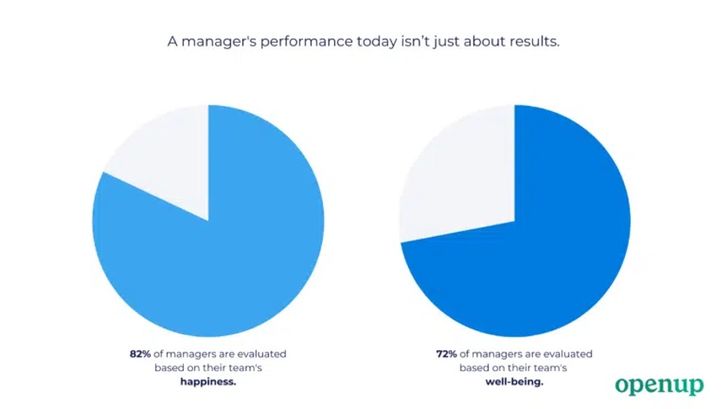 A manager's performance today isn't just about results.

82% of managers are evaluated based on their team's happiness.

72% of managers are evaluated based on their team's well-being.

openup